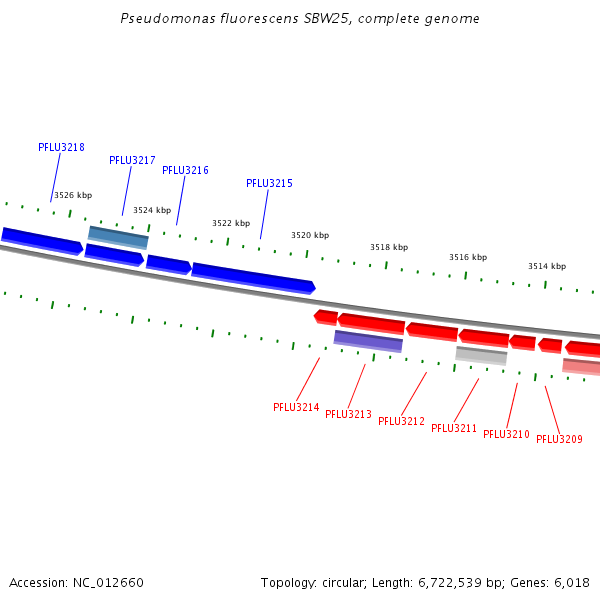 Pseudomonas fluorescens SBW25, complete genome

PFLU3218
PFLU3217
PFLU3216
PFLU3215

3526 kbp
3524 kbp
3522 kbp
3520 kbp
3518 kbp
3516 kbp
3514 kbp

PFLU3214
PFLU3213
PFLU3212
PFLU3211
PFLU3210
PFLU3209

Accession: NC_012660

Topology: circular; Length: 6,722,539 bp; Genes: 6,018